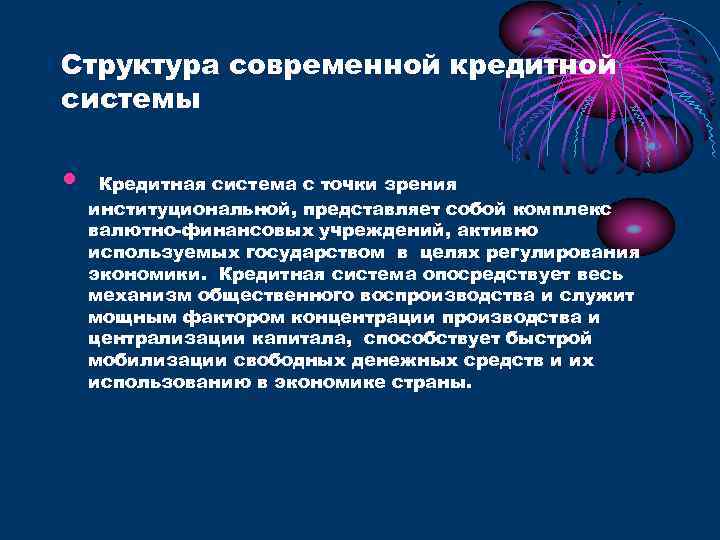 Структура современной кредитной системы

• Кредитная система с точки зрения институциональной, представляет собой комплекс валютно-финансовых учреждений, активно используемых государством в целях регулирования экономики. Кредитная система опосредствует весь механизм общественного воспроизводства и служит мощным фактором концентрации производства и централизации капитала, способствует быстрой мобилизации свободных денежных средств и их использованию в экономике страны.